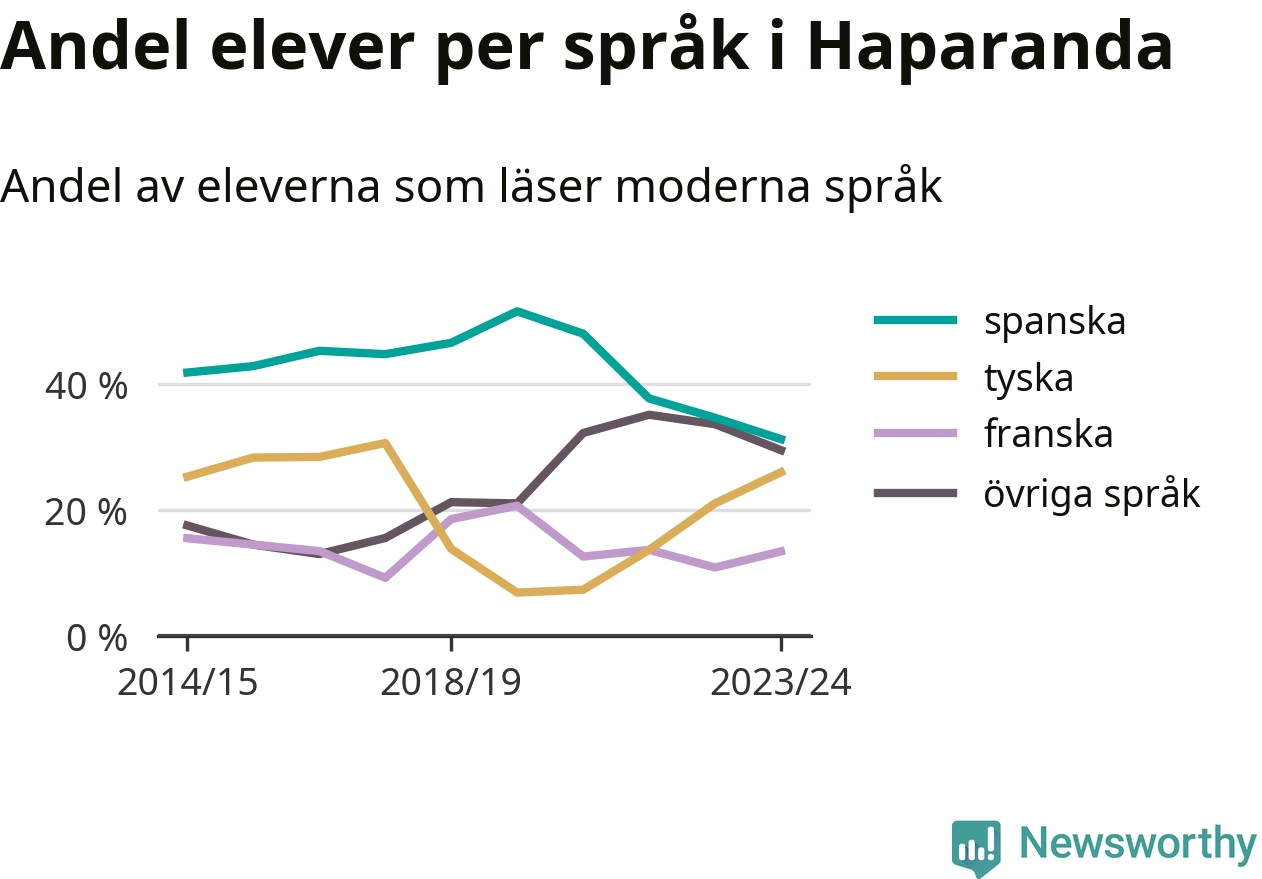 Andel elever per språk i Haparanda

Andel av eleverna som läser moderna språk

40 %
20 %
0 %

2014/15
2018/19
2023/24

spanska
tyska
franska
övriga språk

Newsworthy